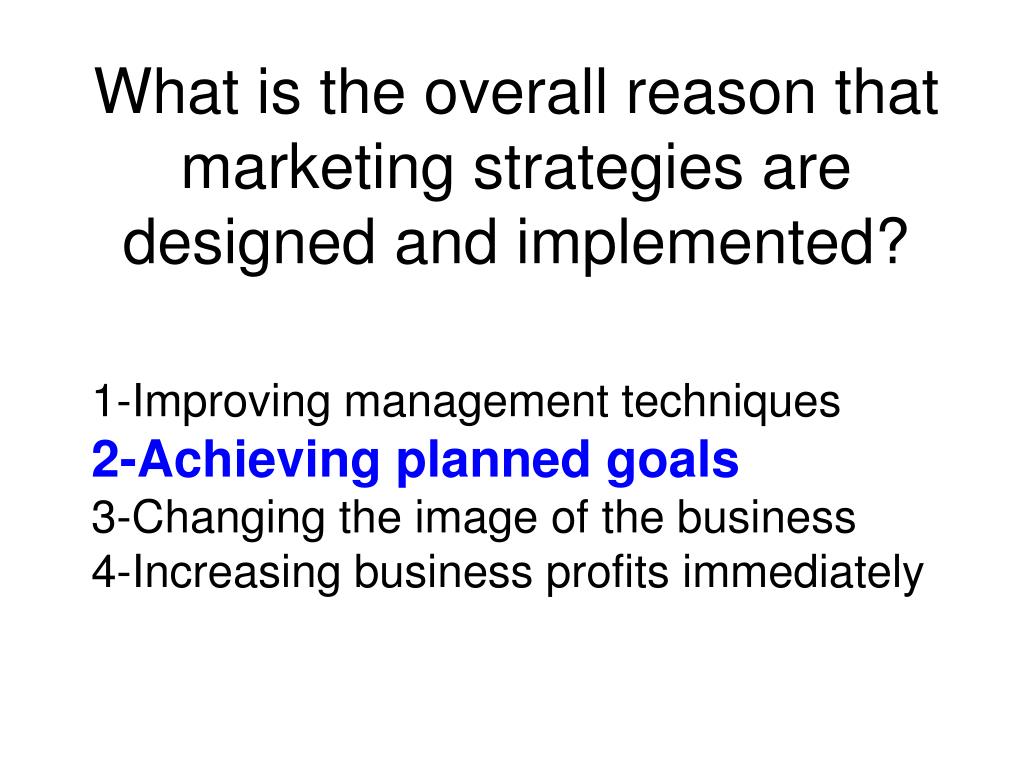 What is the overall reason that marketing strategies are designed and implemented?

1-Improving management techniques
2-Achieving planned goals
3-Changing the image of the business
4-Increasing business profits immediately